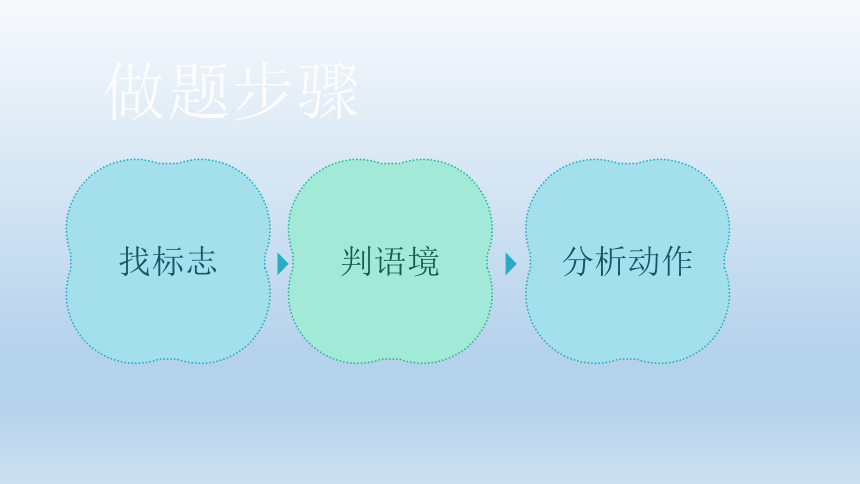 做题步骤

找标志

判语境

分析动作